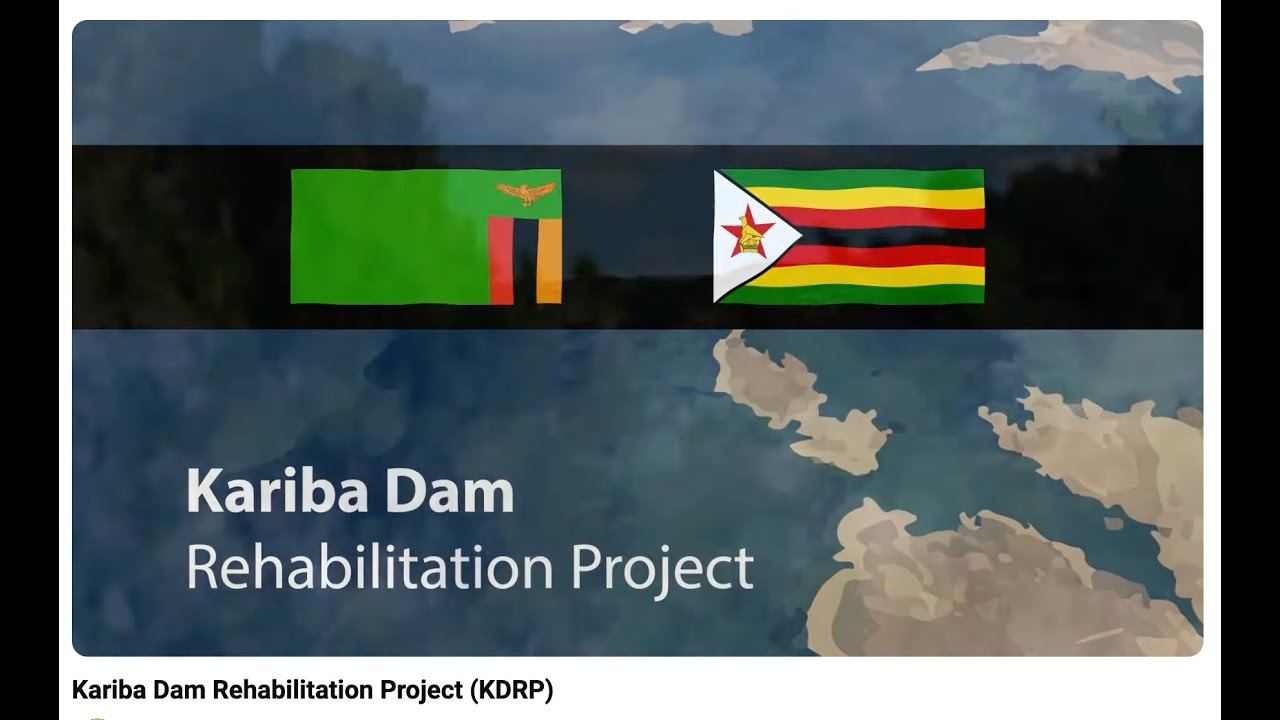 Kariba Dam
Rehabilitation Project

Kariba Dam Rehabilitation Project (KDRP)